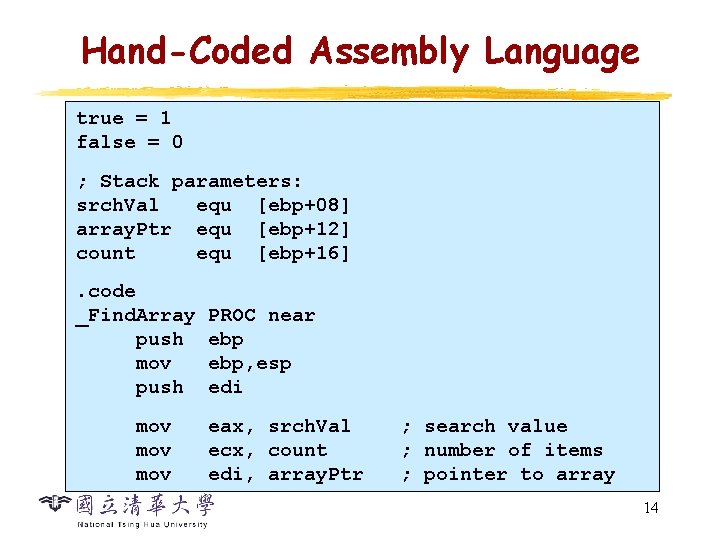 Hand-Coded Assembly Language

true = 1
false = 0

; Stack parameters:
srchVal equ [ebp+08]
arrayPtr equ [ebp+12]
count equ [ebp+16]

.code
_FindArray PROC near
push ebp
mov ebp,esp
push edi

mov eax, srchVal ; search value
mov ecx, count ; number of items
mov edi, arrayPtr ; pointer to array

國立清華大學
National Tsing Hua University

14